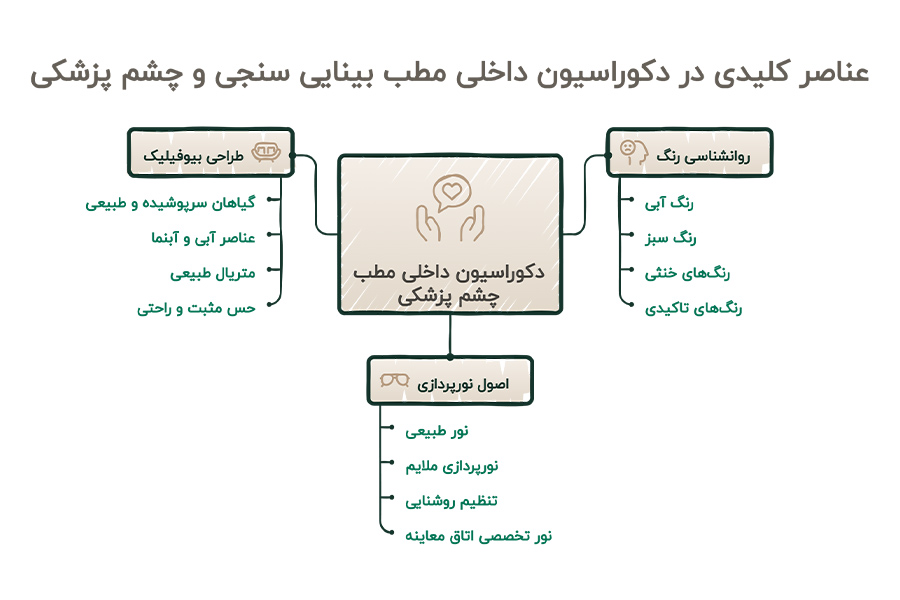 عناصر کلیدی در دکوراسیون داخلی مطب بینایی سنجی و چشم پزشکی

دکوراسیون داخلی مطب چشم پزشکی

روانشناسی رنگ

رنگ آبی

رنگ سبز

رنگ‌های خنثی

رنگ‌های تاکیدی

طراحی بیوفیلیک

گیاهان سرپوشیده و طبیعی

عناصر آبی و آبنما

متریال طبیعی

حس مثبت و راحتی

اصول نورپردازی

نور طبیعی

نورپردازی ملایم

تنظیم روشنایی

نور تخصصی اتاق معاینه